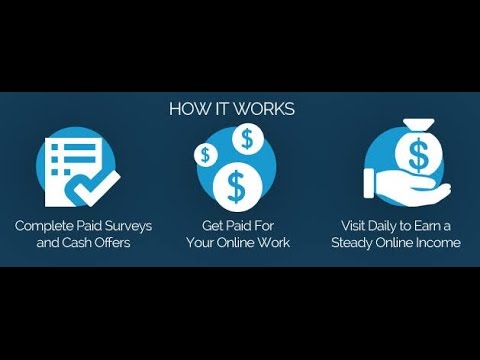 HOW IT WORKS

$ $ $ $

Complete Paid Surveys and Cash Offers

Get Paid For Your Online Work

Visit Daily to Earn a Steady Online Income